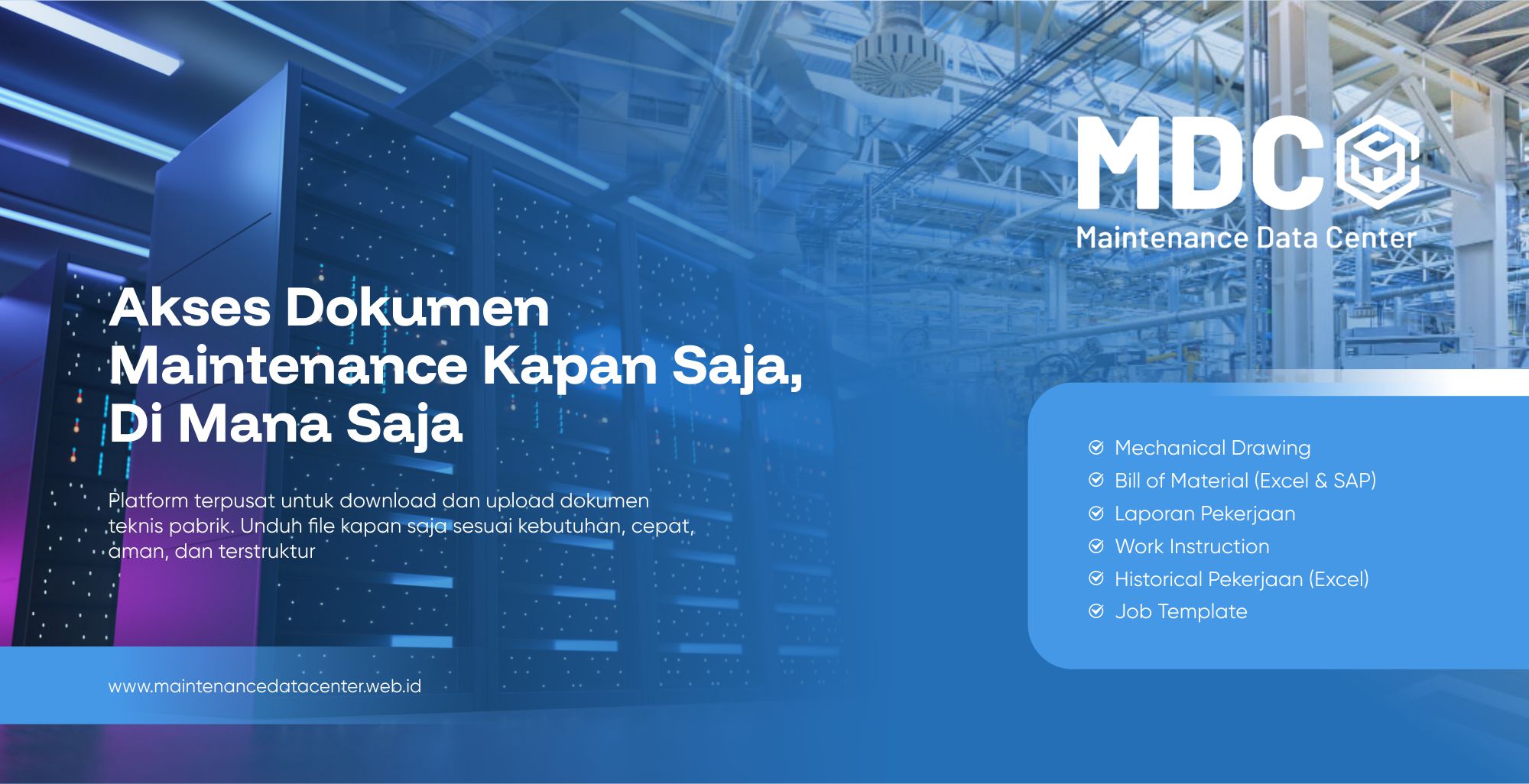 MDC
Maintenance Data Center

Akses Dokumen Maintenance Kapan Saja, Di Mana Saja

Platform terpusat untuk download dan upload dokumen teknis pabrik. Unduh file kapan saja sesuai kebutuhan, cepat, aman, dan terstruktur

Mechanical Drawing
Bill of Material (Excel & SAP)
Laporan Pekerjaan
Work Instruction
Historical Pekerjaan (Excel)
Job Template

www.maintenancedatacenter.web.id